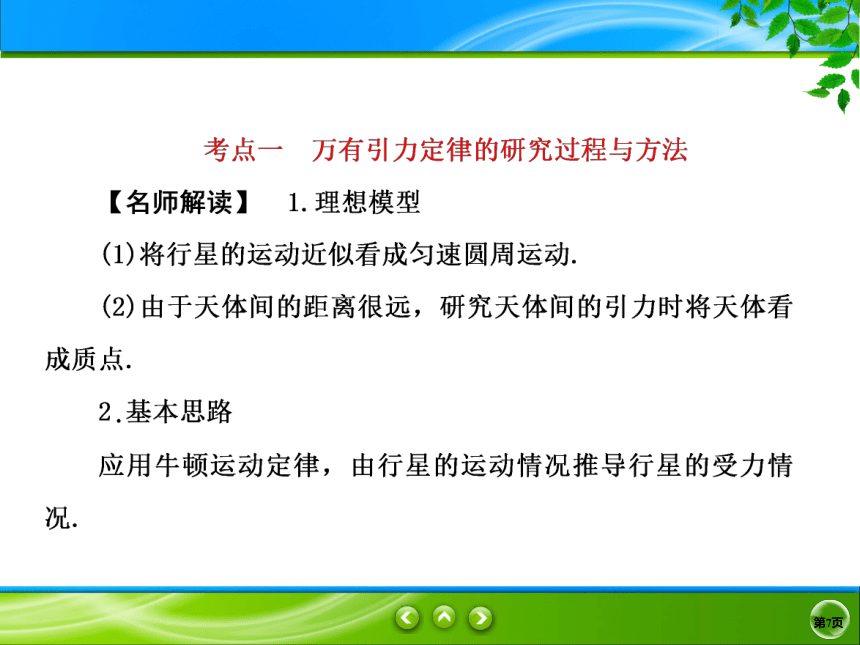 考点一　万有引力定律的研究过程与方法

【名师解读】　1.理想模型

(1)将行星的运动近似看成匀速圆周运动.

(2)由于天体间的距离很远，研究天体间的引力时将天体看成质点.

2.基本思路

应用牛顿运动定律，由行星的运动情况推导行星的受力情况.

第7页